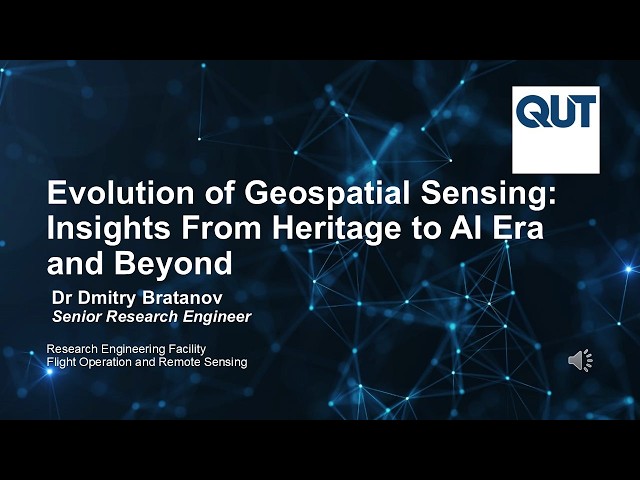 QUT

Evolution of Geospatial Sensing: Insights From Heritage to AI Era and Beyond

Dr Dmitry Bratanov
Senior Research Engineer

Research Engineering Facility
Flight Operation and Remote Sensing